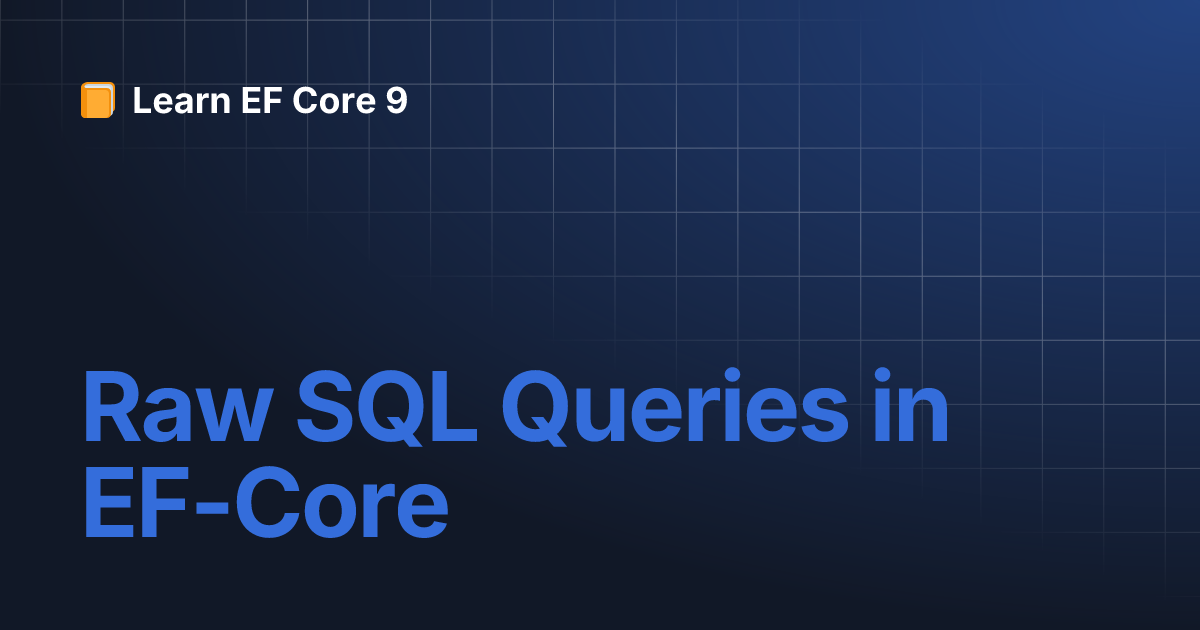 Learn EF Core 9

Raw SQL Queries in EF-Core